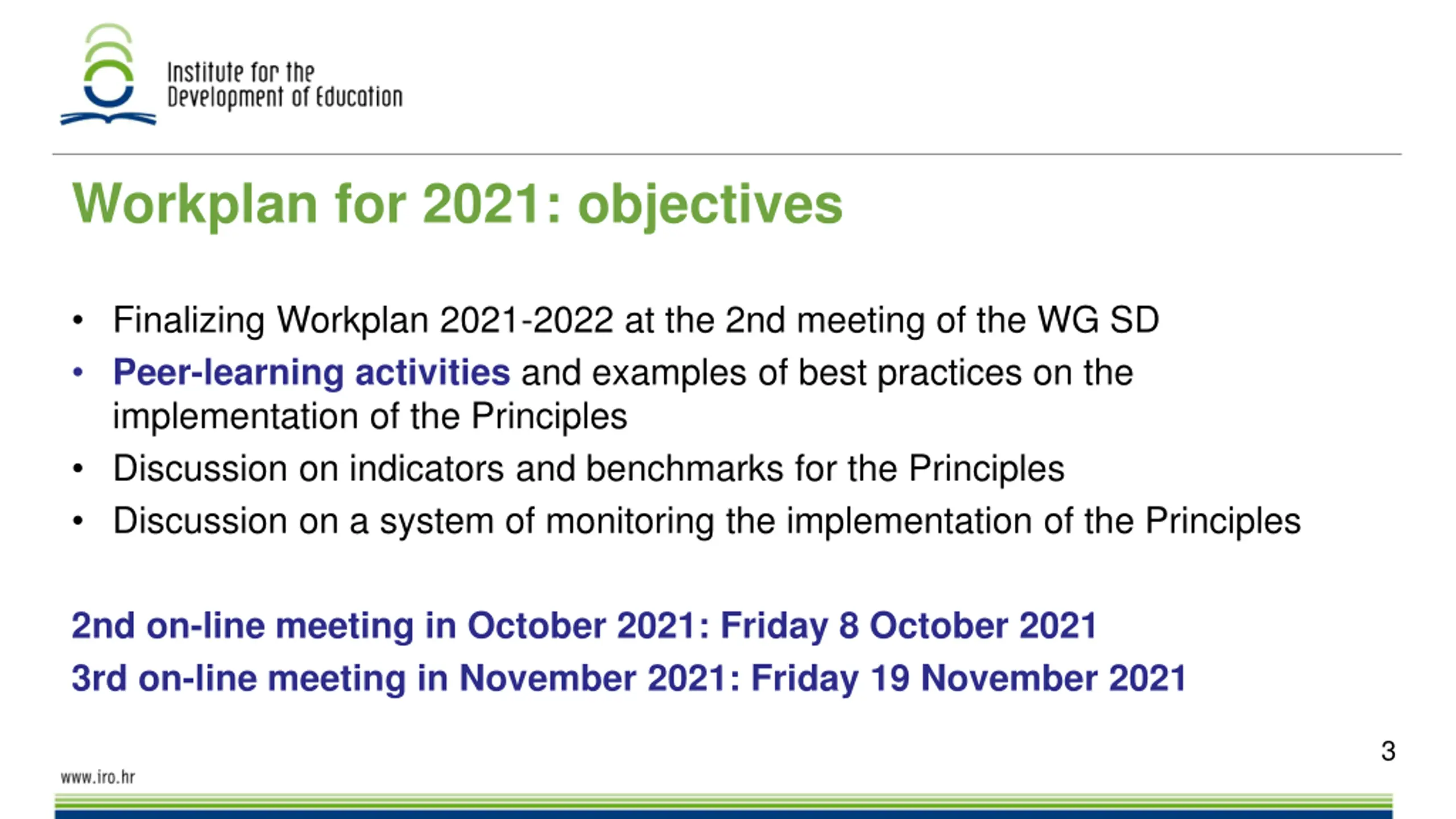 Institute for the
Development of Education

Workplan for 2021: objectives

• Finalizing Workplan 2021-2022 at the 2nd meeting of the WG SD
• Peer-learning activities and examples of best practices on the implementation of the Principles
• Discussion on indicators and benchmarks for the Principles
• Discussion on a system of monitoring the implementation of the Principles

2nd on-line meeting in October 2021: Friday 8 October 2021
3rd on-line meeting in November 2021: Friday 19 November 2021

3

www.iro.hr